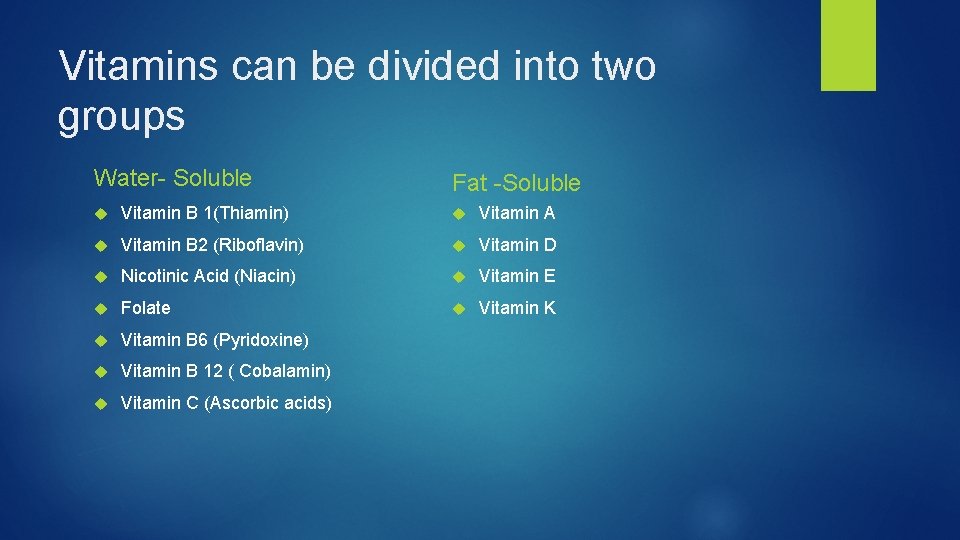 Vitamins can be divided into two groups

Water- Soluble

Vitamin B 1(Thiamin)

Vitamin B2 (Riboflavin)

Nicotinic Acid (Niacin)

Folate

Vitamin B6 (Pyridoxine)

Vitamin B 12 ( Cobalamin)

Vitamin C (Ascorbic acids)

Fat -Soluble

Vitamin A

Vitamin D

Vitamin E

Vitamin K